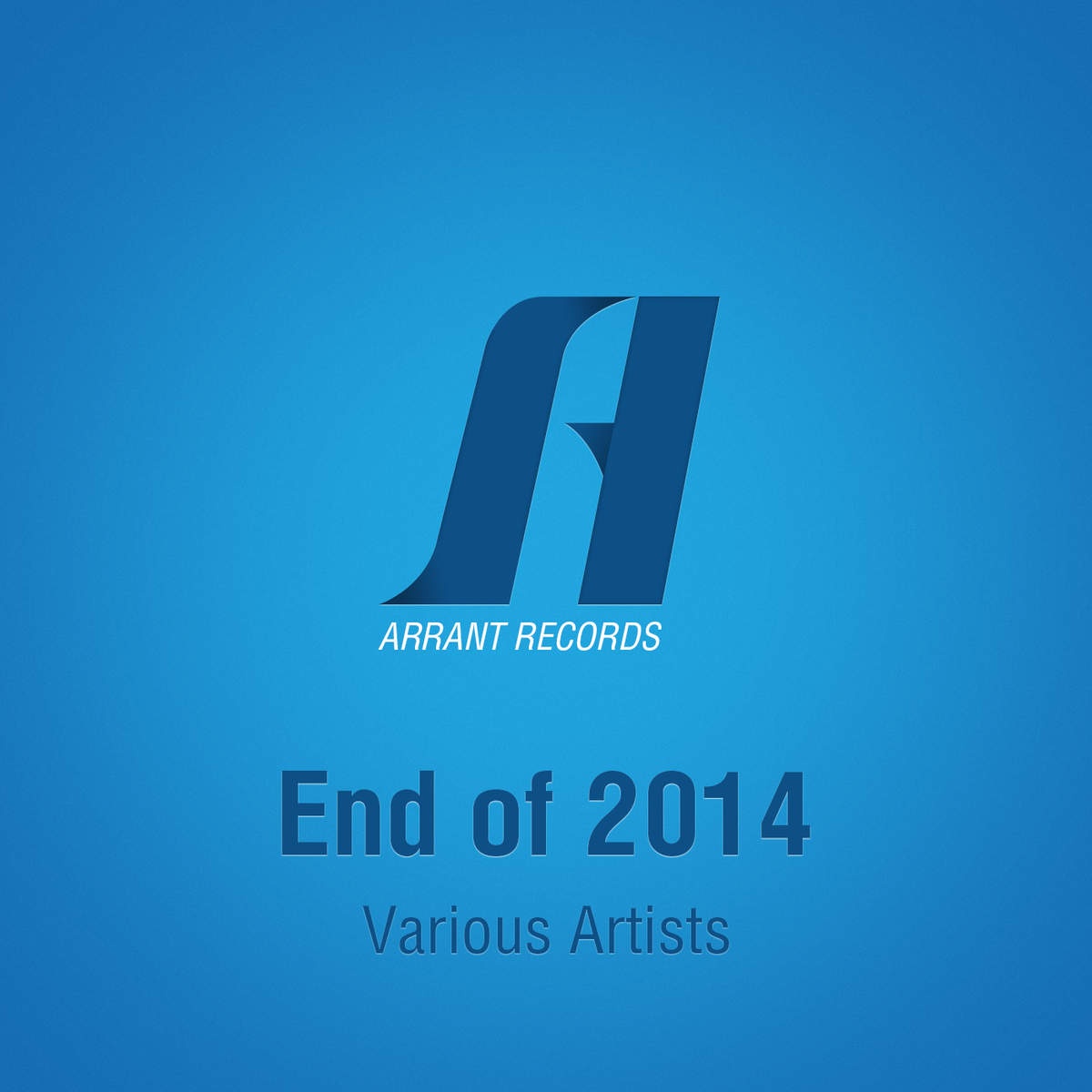 ARRANT RECORDS

End of 2014

Various Artists